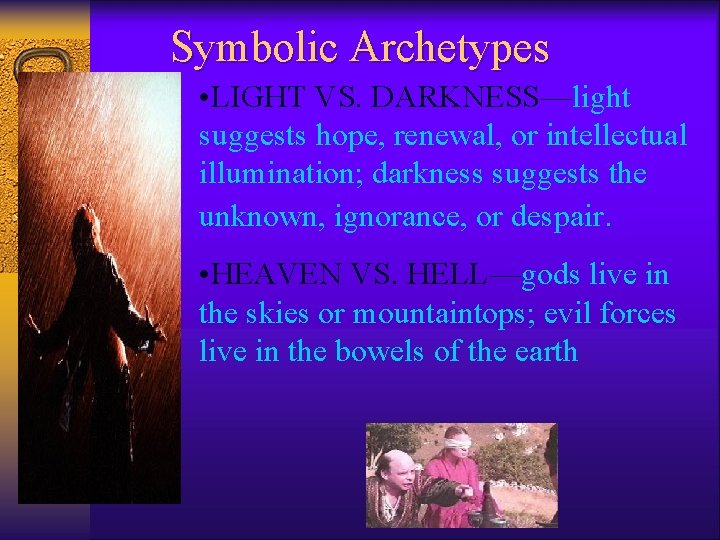 Symbolic Archetypes

•LIGHT VS. DARKNESS—light suggests hope, renewal, or intellectual illumination; darkness suggests the unknown, ignorance, or despair.

•HEAVEN VS. HELL—gods live in the skies or mountaintops; evil forces live in the bowels of the earth